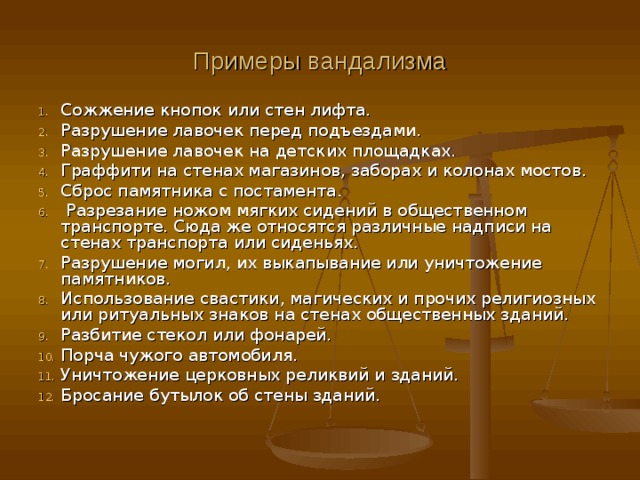 Примеры вандализма

1. Сожжение кнопок или стен лифта.
2. Разрушение лавочек перед подъездами.
3. Разрушение лавочек на детских площадках.
4. Граффити на стенах магазинов, заборах и колонах мостов.
5. Сброс памятника с постамента.
6. Разрезание ножом мягких сидений в общественном транспорте. Сюда же относятся различные надписи на стенах транспорта или сиденьях.
7. Разрушение могил, их выкапывание или уничтожение памятников.
8. Использование свастики, магических и прочих религиозных или ритуальных знаков на стенах общественных зданий.
9. Разбитие стекол или фонарей.
10. Порча чужого автомобиля.
11. Уничтожение церковных реликвий и зданий.
12. Бросание бутылок об стены зданий.